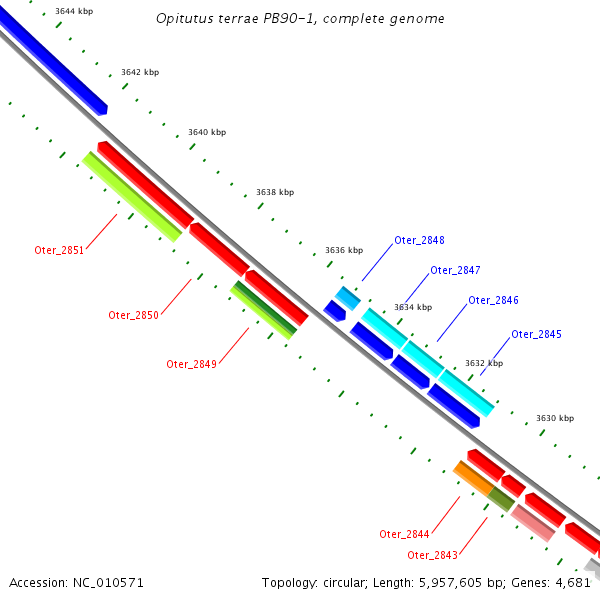 Opitutus terrae PB90-1, complete genome

3644 kbp

3642 kbp

3640 kbp

3638 kbp

3636 kbp

3634 kbp

3632 kbp

3630 kbp

Oter_2851

Oter_2850

Oter_2849

Oter_2848

Oter_2847

Oter_2846

Oter_2845

Oter_2844

Oter_2843

Accession: NC_010571

Topology: circular; Length: 5,957,605 bp; Genes: 4,681